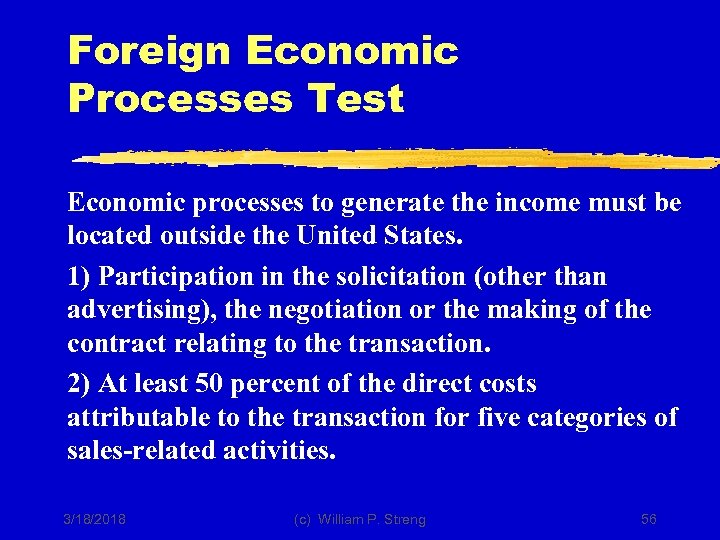 Foreign Economic Processes Test

Economic processes to generate the income must be located outside the United States.

1) Participation in the solicitation (other than advertising), the negotiation or the making of the contract relating to the transaction.

2) At least 50 percent of the direct costs attributable to the transaction for five categories of sales-related activities.

3/18/2018 (c) William P. Streng 56